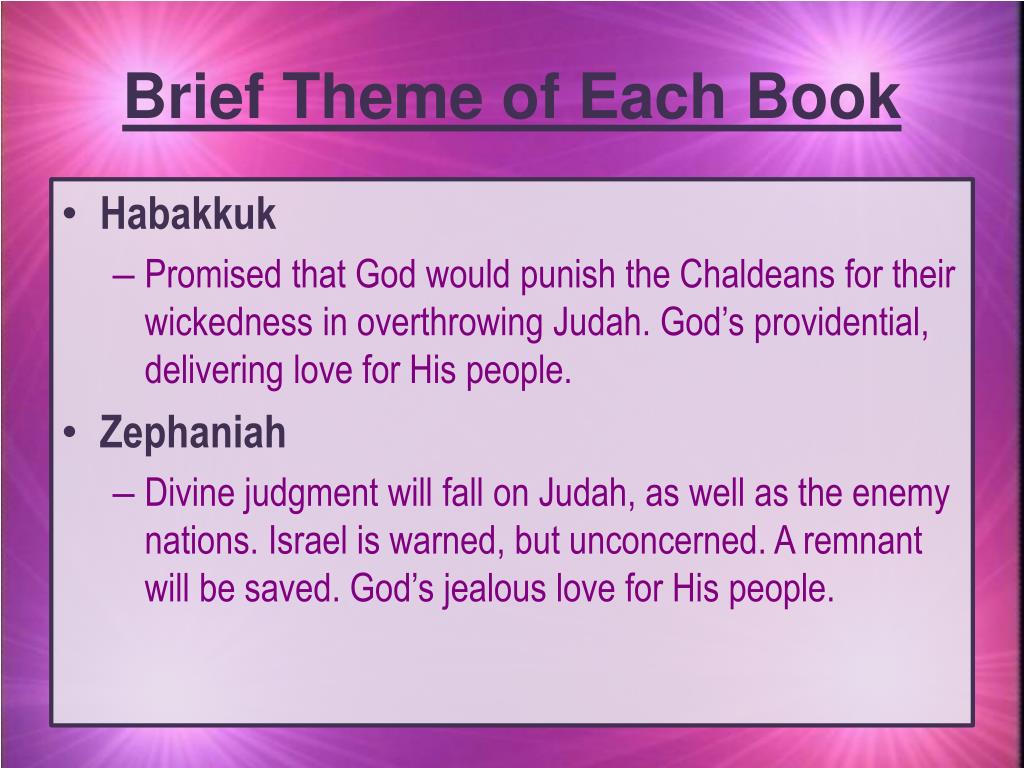 Brief Theme of Each Book

• Habakkuk
– Promised that God would punish the Chaldeans for their wickedness in overthrowing Judah. God’s providential, delivering love for His people.

• Zephaniah
– Divine judgment will fall on Judah, as well as the enemy nations. Israel is warned, but unconcerned. A remnant will be saved. God’s jealous love for His people.